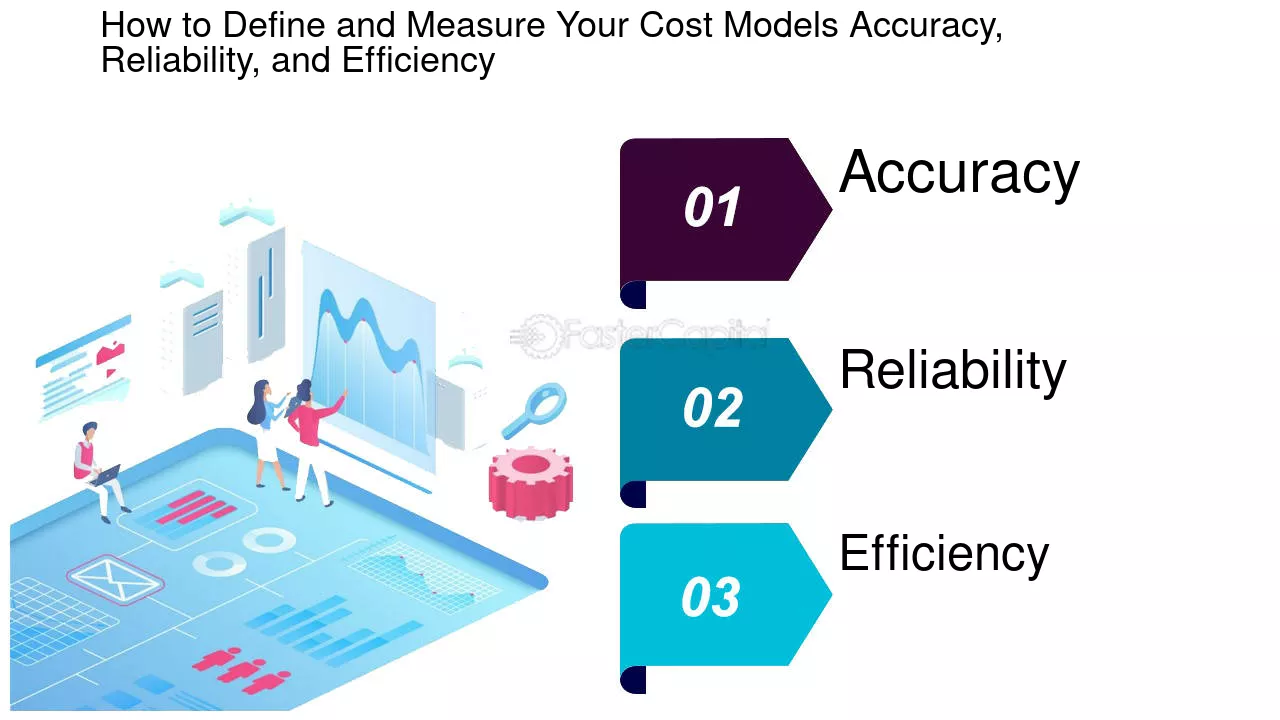 How to Define and Measure Your Cost Models Accuracy, Reliability, and Efficiency

FasterCapital

01
Accuracy

02
Reliability

03
Efficiency